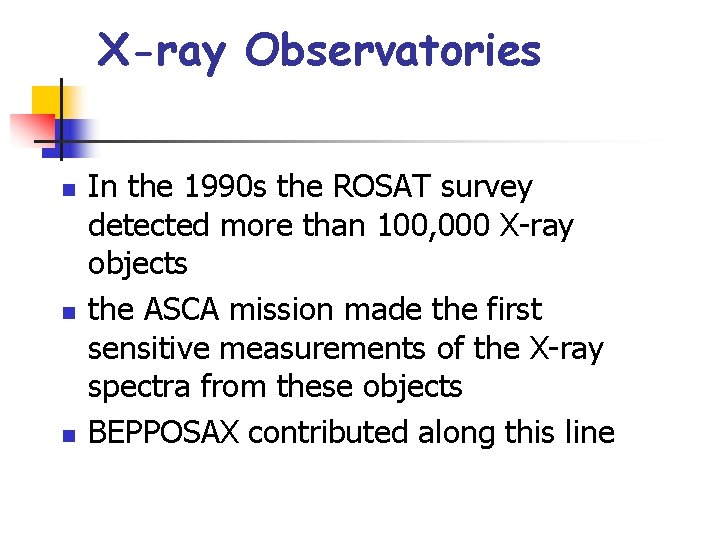 X-ray Observatories

- In the 1990s the ROSAT survey detected more than 100,000 X-ray objects
- the ASCA mission made the first sensitive measurements of the X-ray spectra from these objects
- BEPPOSAX contributed along this line